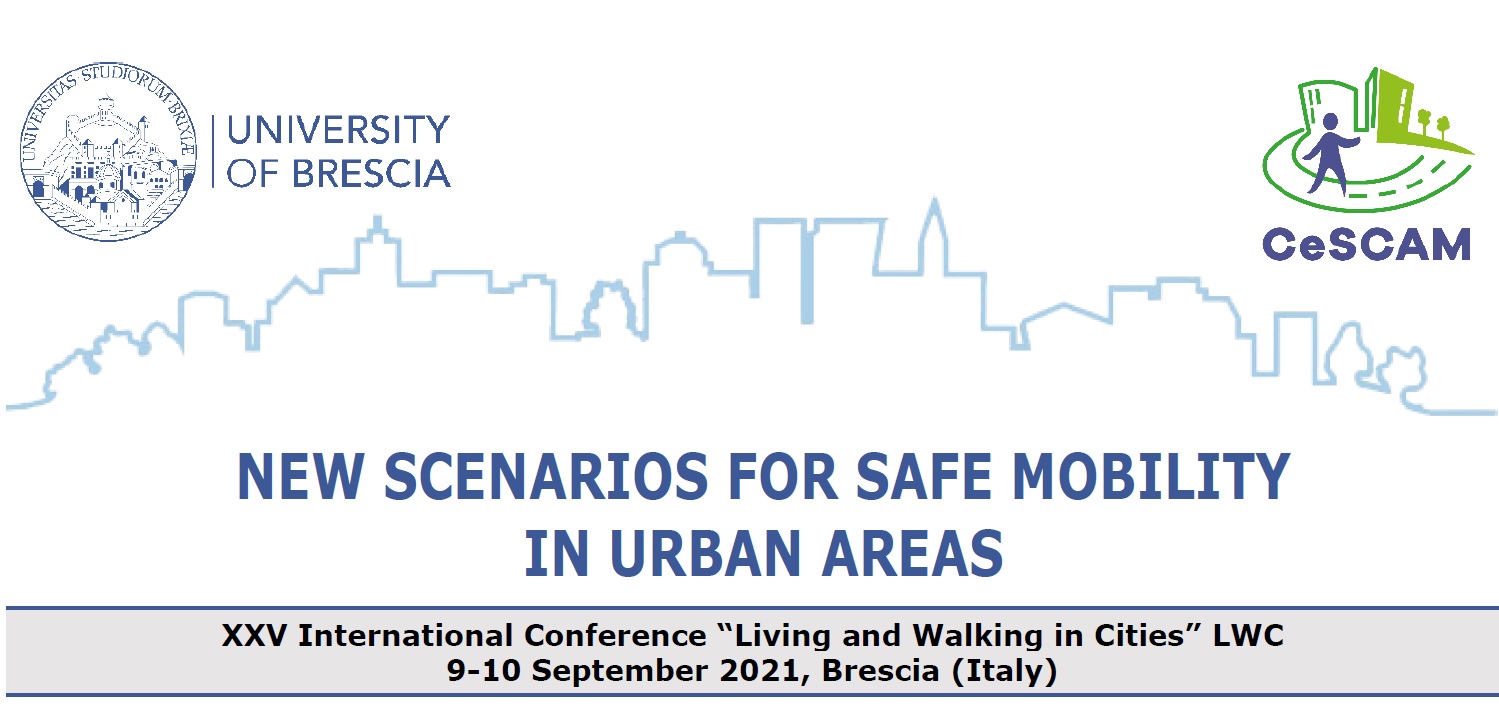 UNIVERSITAS STUDIORUM BRIXIAE

UNIVERSITY OF BRESCIA

CeSCAM

NEW SCENARIOS FOR SAFE MOBILITY IN URBAN AREAS

XXV International Conference “Living and Walking in Cities” LWC
9-10 September 2021, Brescia (Italy)